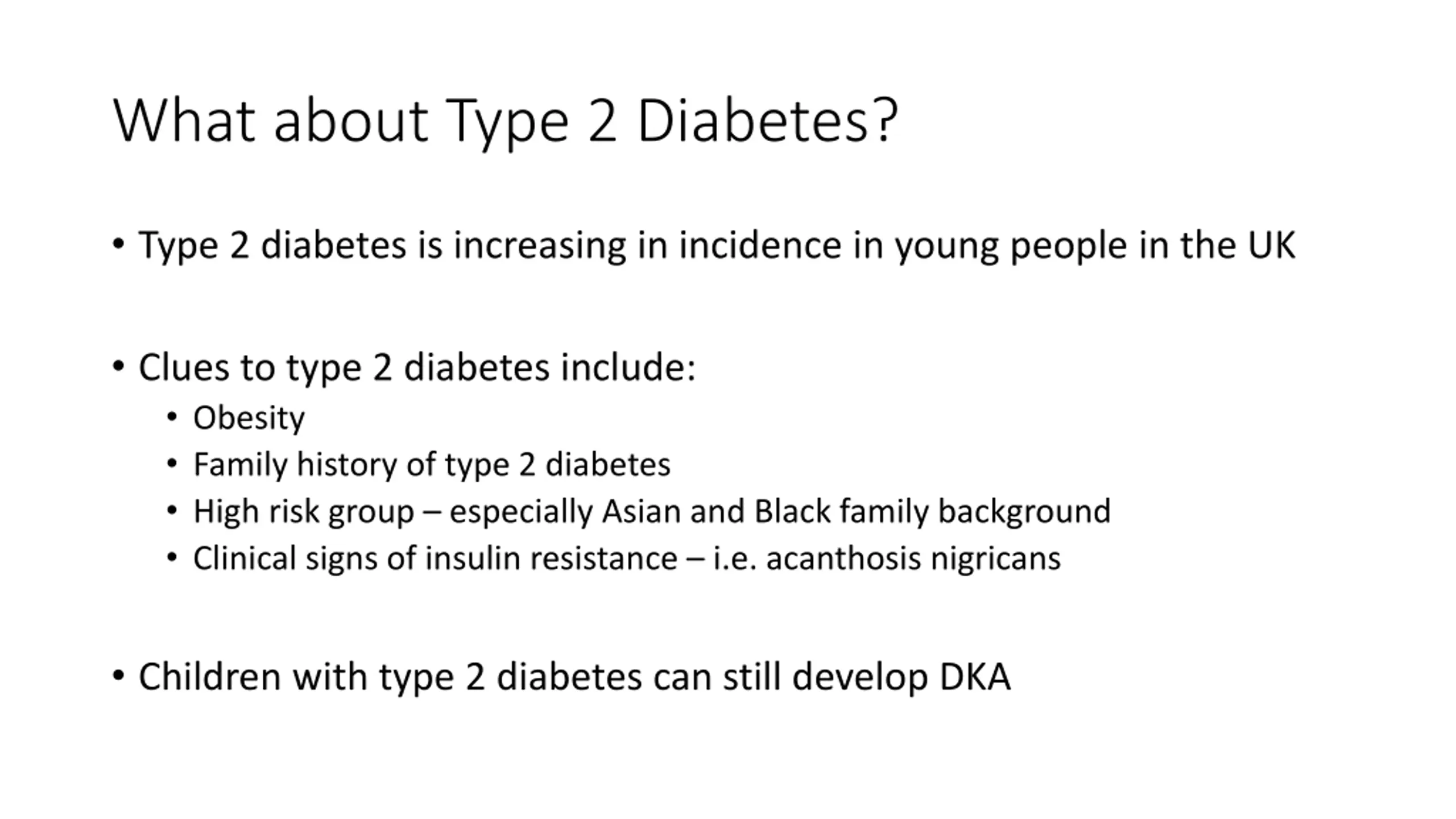 What about Type 2 Diabetes?

• Type 2 diabetes is increasing in incidence in young people in the UK

• Clues to type 2 diabetes include:
  • Obesity
  • Family history of type 2 diabetes
  • High risk group – especially Asian and Black family background
  • Clinical signs of insulin resistance – i.e. acanthosis nigricans

• Children with type 2 diabetes can still develop DKA